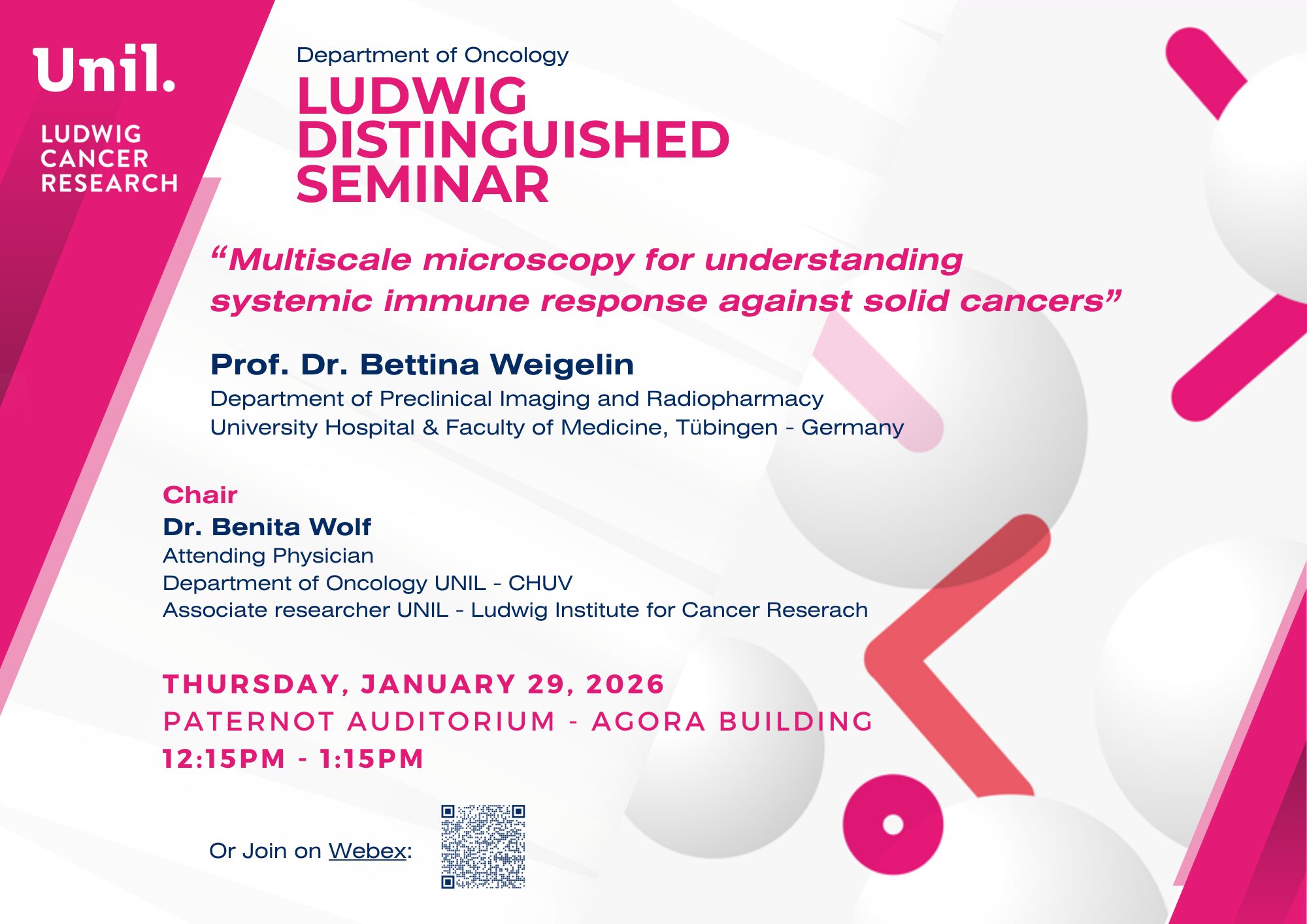 Unil.

LUDWIG CANCER RESEARCH

Department of Oncology

LUDWIG DISTINGUISHED SEMINAR

“Multiscale microscopy for understanding systemic immune response against solid cancers”

Prof. Dr. Bettina Weigelin

Department of Preclinical Imaging and Radiopharmacy
University Hospital & Faculty of Medicine, Tübingen - Germany

Chair

Dr. Benita Wolf

Attending Physician
Department of Oncology UNIL - CHUV
Associate researcher UNIL - Ludwig Institute for Cancer Reserach

THURSDAY, JANUARY 29, 2026
PATERNOT AUDITORIUM - AGORA BUILDING
12:15PM - 1:15PM

Or Join on Webex: